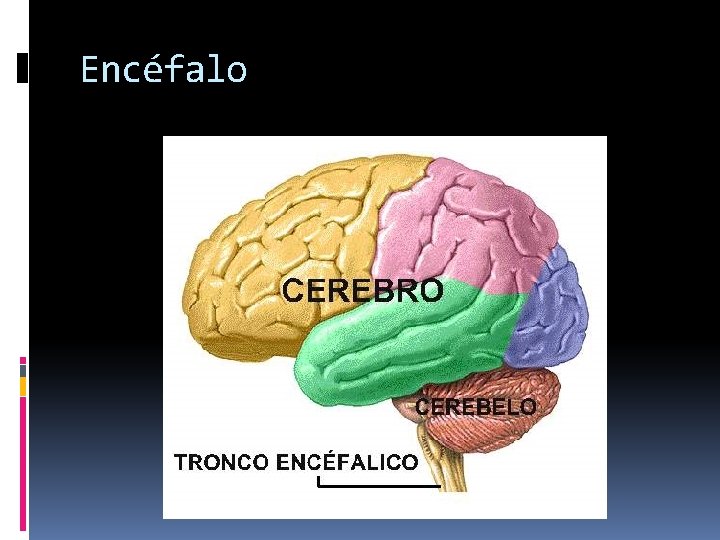 Encéfalo

CEREBRO

CEREBELO

TRONCO ENCÉFALICO